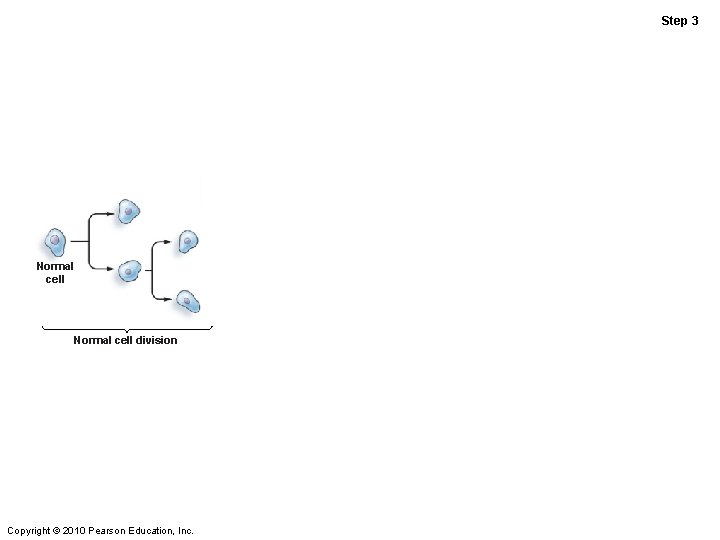 Step 3

Normal cell

Normal cell division

Copyright © 2010 Pearson Education, Inc.